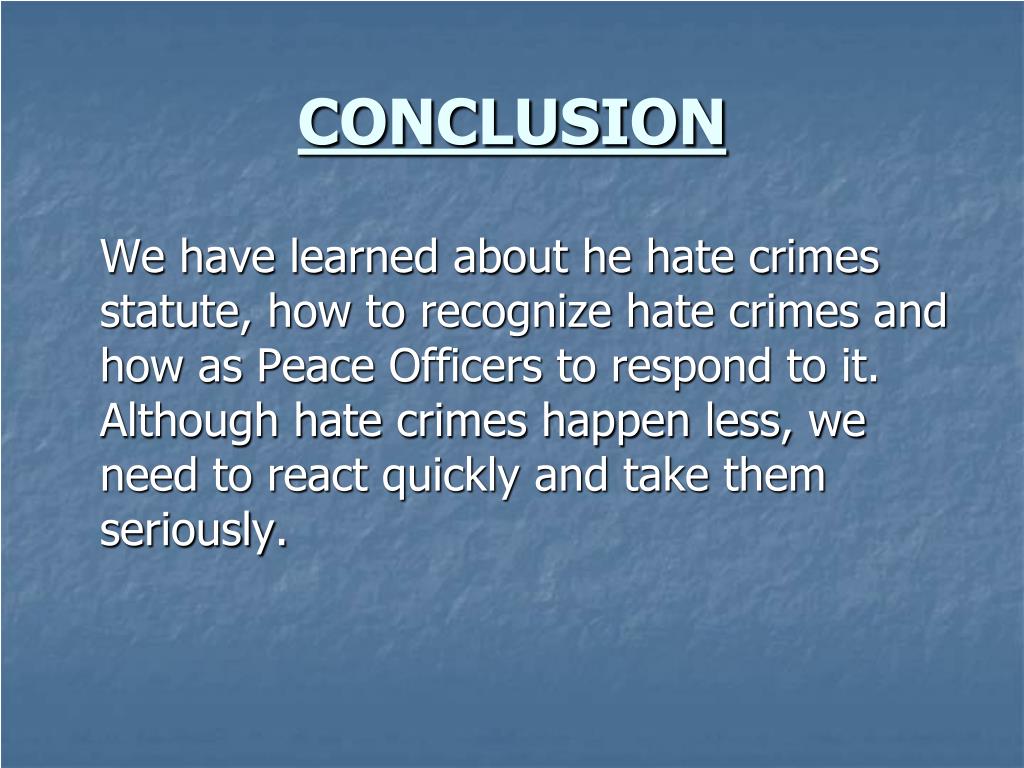 CONCLUSION

We have learned about he hate crimes statute, how to recognize hate crimes and how as Peace Officers to respond to it. Although hate crimes happen less, we need to react quickly and take them seriously.